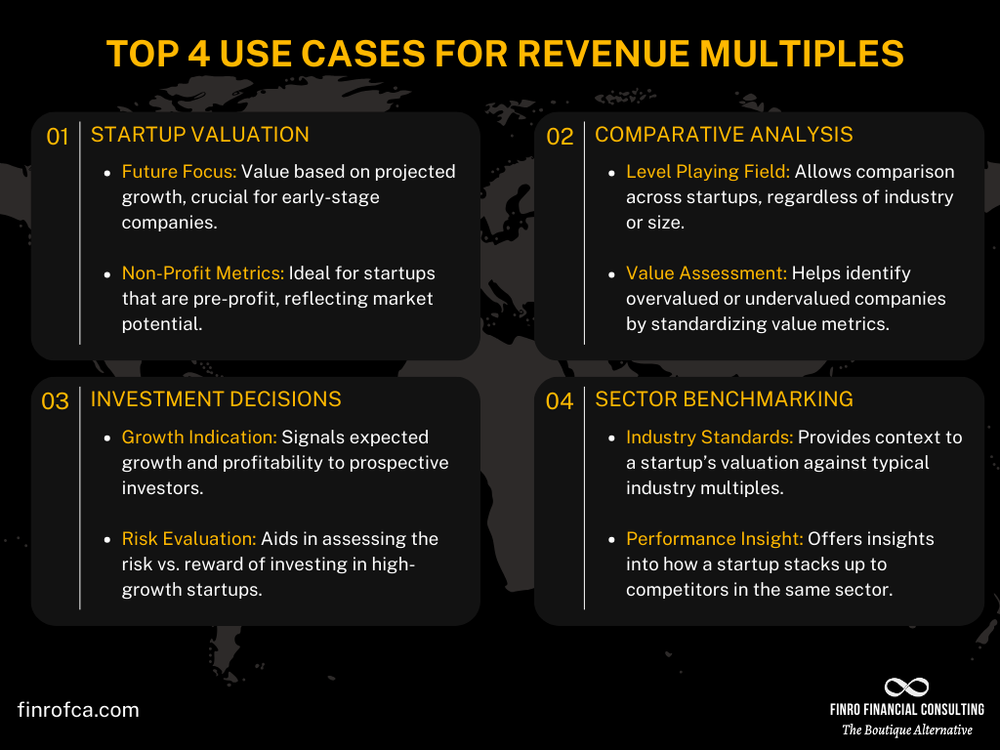 TOP 4 USE CASES FOR REVENUE MULTIPLES

01 STARTUP VALUATION

- Future Focus: Value based on projected growth, crucial for early-stage companies.
- Non-Profit Metrics: Ideal for startups that are pre-profit, reflecting market potential.

02 COMPARATIVE ANALYSIS

- Level Playing Field: Allows comparison across startups, regardless of industry or size.
- Value Assessment: Helps identify overvalued or undervalued companies by standardizing value metrics.

03 INVESTMENT DECISIONS

- Growth Indication: Signals expected growth and profitability to prospective investors.
- Risk Evaluation: Aids in assessing the risk vs. reward of investing in high-growth startups.

04 SECTOR BENCHMARKING

- Industry Standards: Provides context to a startup's valuation against typical industry multiples.
- Performance Insight: Offers insights into how a startup stacks up to competitors in the same sector.

finrofca.com

FINRO FINANCIAL CONSULTING
The Boutique Alternative